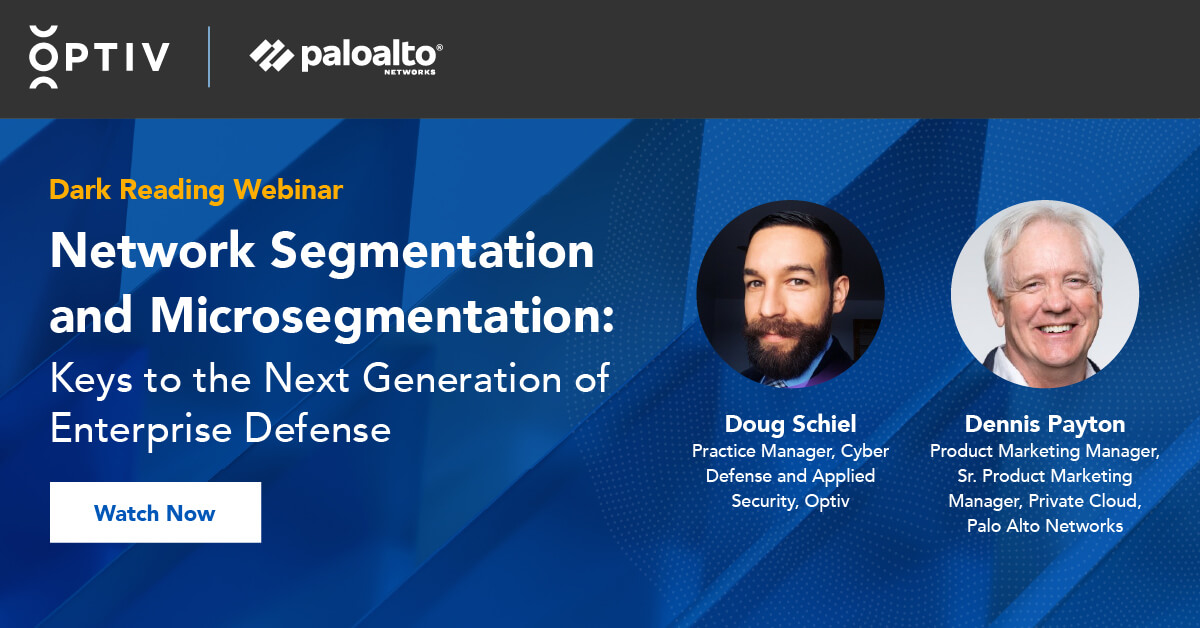 OPTIV

paloalto®
NETWORKS

Dark Reading Webinar

Network Segmentation and Microsegmentation:
Keys to the Next Generation of Enterprise Defense

Watch Now

Doug Schiel
Practice Manager, Cyber Defense and Applied Security, Optiv

Dennis Payton
Product Marketing Manager, Sr. Product Marketing Manager, Private Cloud, Palo Alto Networks